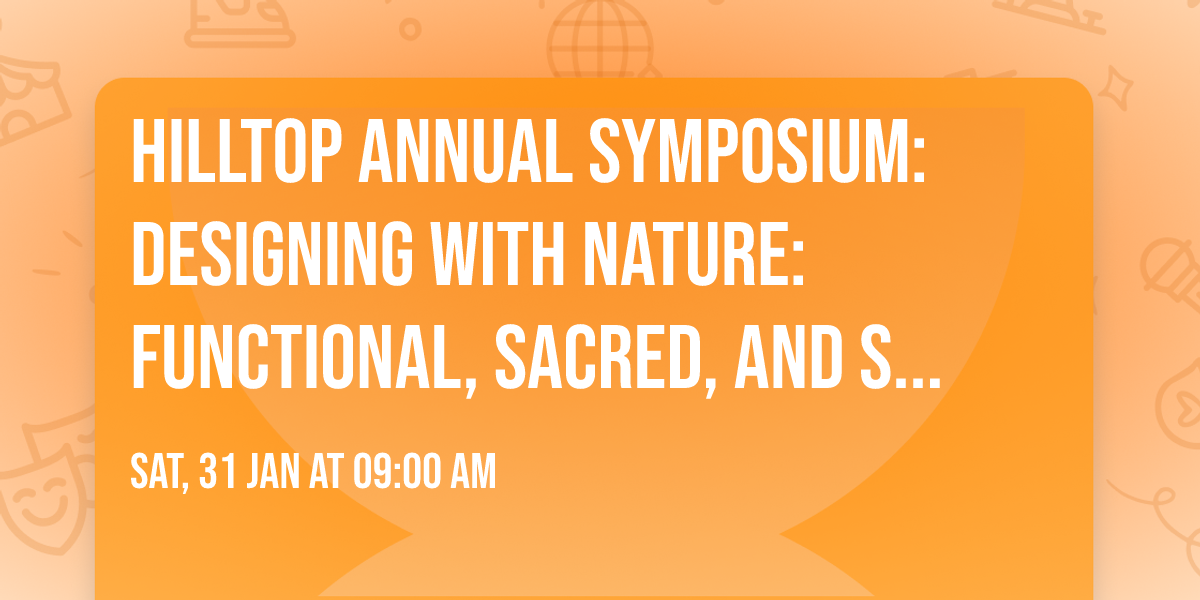 HILLTOP ANNUAL SYMPOSIUM: DESIGNING WITH NATURE: FUNCTIONAL, SACRED, AND S...

SAT, 31 JAN AT 09:00 AM